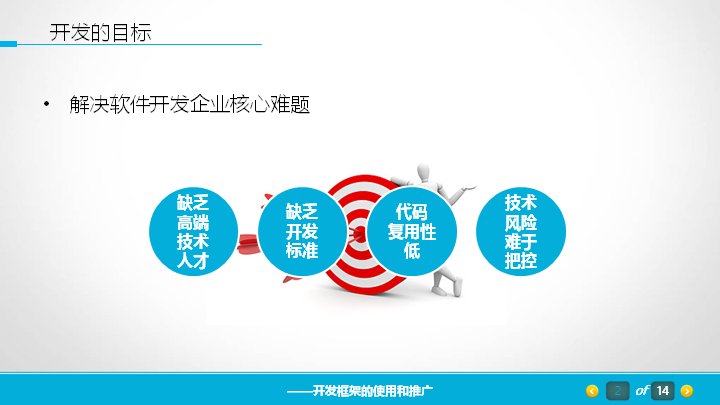 开发的目标

• 解决软件开发企业核心难题

缺乏高端技术人才

缺乏开发标准

代码复用性低

技术风险难于把控

——开发框架的使用和推广

2 of 14